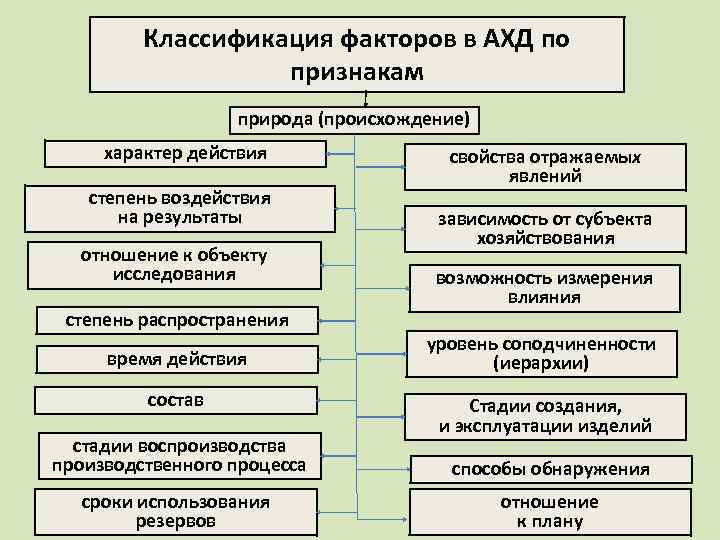 Классификация факторов в АХД по признакам

природа (происхождение)

характер действия

степень воздействия на результаты

отношение к объекту исследования

степень распространения

время действия

состав

стадии воспроизводства производственного процесса

сроки использования резервов

свойства отражаемых явлений

зависимость от субъекта хозяйствования

возможность измерения влияния

уровень соподчиненности (иерархии)

Стадии создания, и эксплуатации изделий

способы обнаружения

отношение к плану